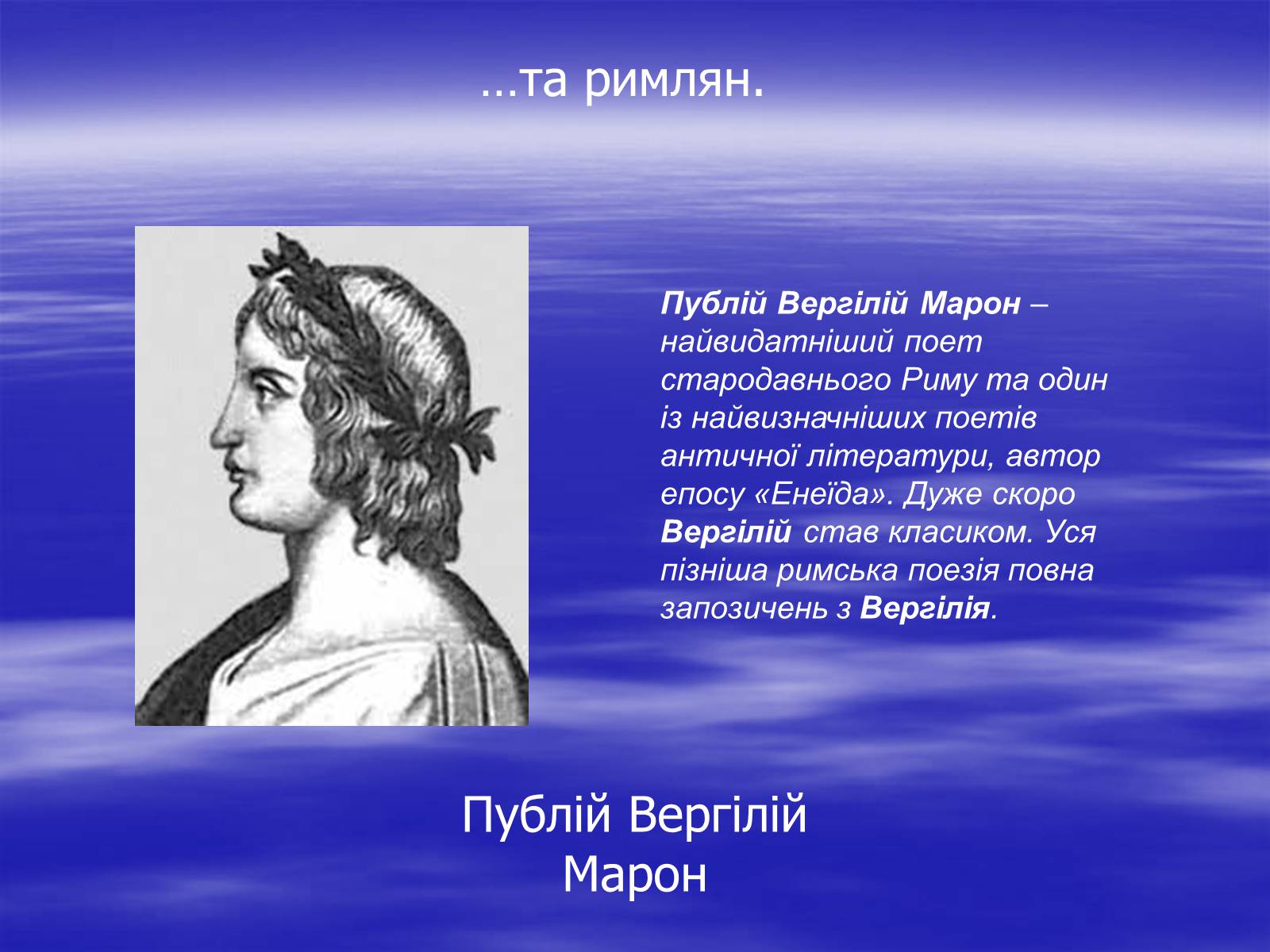 …та римлян.

Публій Вергілій Марон – найвидатніший поет стародавнього Риму та один із найвизначніших поетів античної літератури, автор епосу «Енеїда». Дуже скоро Вергілій став класиком. Уся пізніша римська поезія повна запозичень з Вергілія.

Публій Вергілій Марон